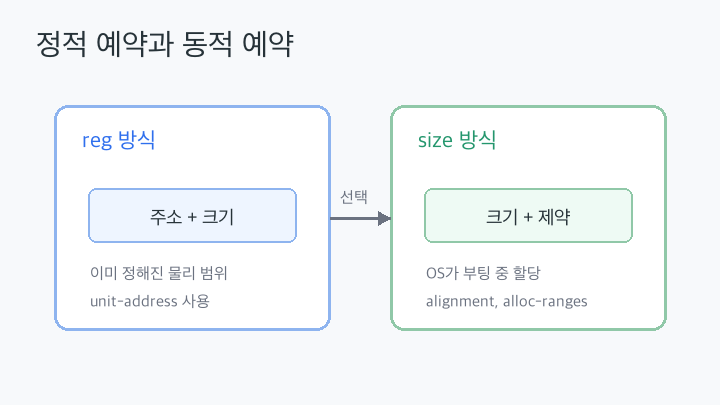 정적 예약과 동적 예약

reg 방식

주소 + 크기

이미 정해진 물리 범위

unit-address 사용

선택

size 방식

크기 + 제약

OS가 부팅 중 할당

alignment, alloc-ranges